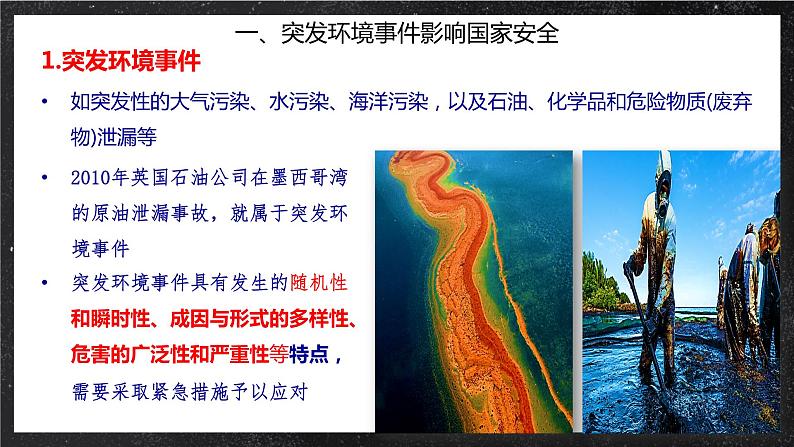 一、突发环境事件影响国家安全

1.突发环境事件

• 如突发性的大气污染、水污染、海洋污染，以及石油、化学品和危险物质(废弃物)泄漏等

• 2010年英国石油公司在墨西哥湾的原油泄漏事故，就属于突发环境事件

• 突发环境事件具有发生的随机性和瞬时性、成因与形式的多样性、危害的广泛性和严重性等特点，需要采取紧急措施予以应对